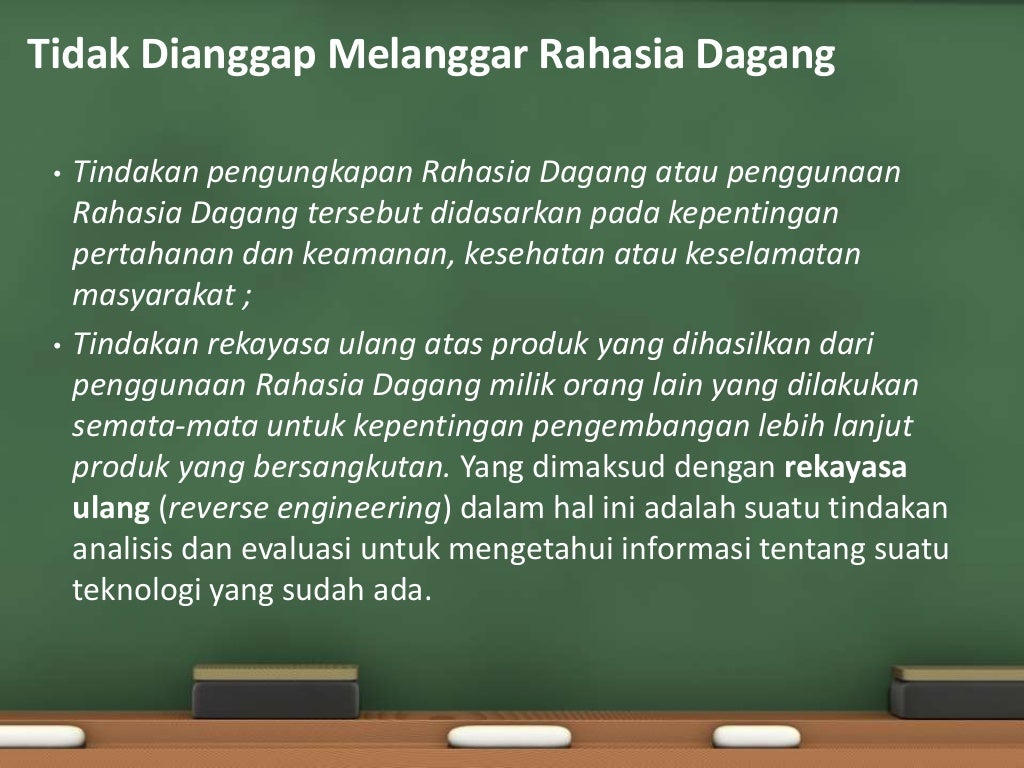 Tidak Dianggap Melanggar Rahasia Dagang

• Tindakan pengungkapan Rahasia Dagang atau penggunaan Rahasia Dagang tersebut didasarkan pada kepentingan pertahanan dan keamanan, kesehatan atau keselamatan masyarakat ;

• Tindakan rekayasa ulang atas produk yang dihasilkan dari penggunaan Rahasia Dagang milik orang lain yang dilakukan semata-mata untuk kepentingan pengembangan lebih lanjut produk yang bersangkutan. Yang dimaksud dengan rekayasa ulang (reverse engineering) dalam hal ini adalah suatu tindakan analisis dan evaluasi untuk mengetahui informasi tentang suatu teknologi yang sudah ada.